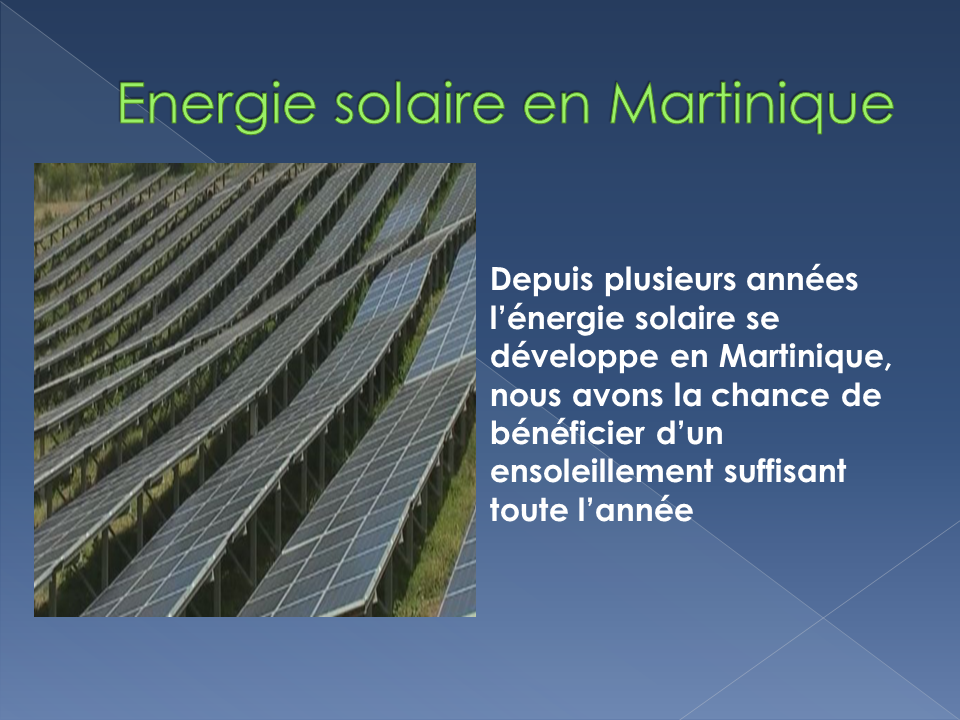 Energie solaire en Martinique

Depuis plusieurs années l'énergie solaire se développe en Martinique, nous avons la chance de bénéficier d'un ensoleillement suffisant toute l'année